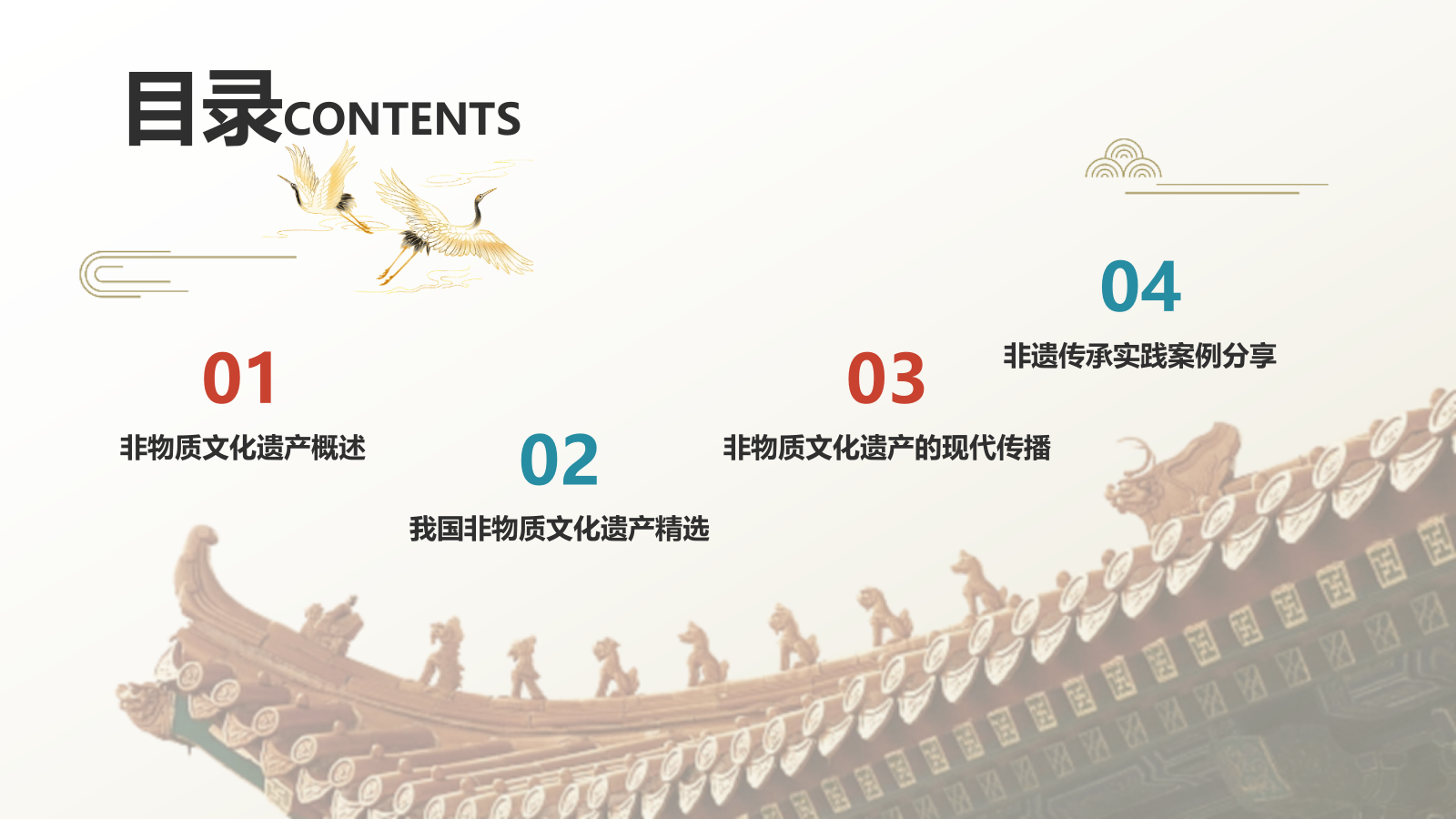 目录CONTENTS

01
非物质文化遗产概述

02
我国非物质文化遗产精选

03
非物质文化遗产的现代传播

04
非遗传承实践案例分享